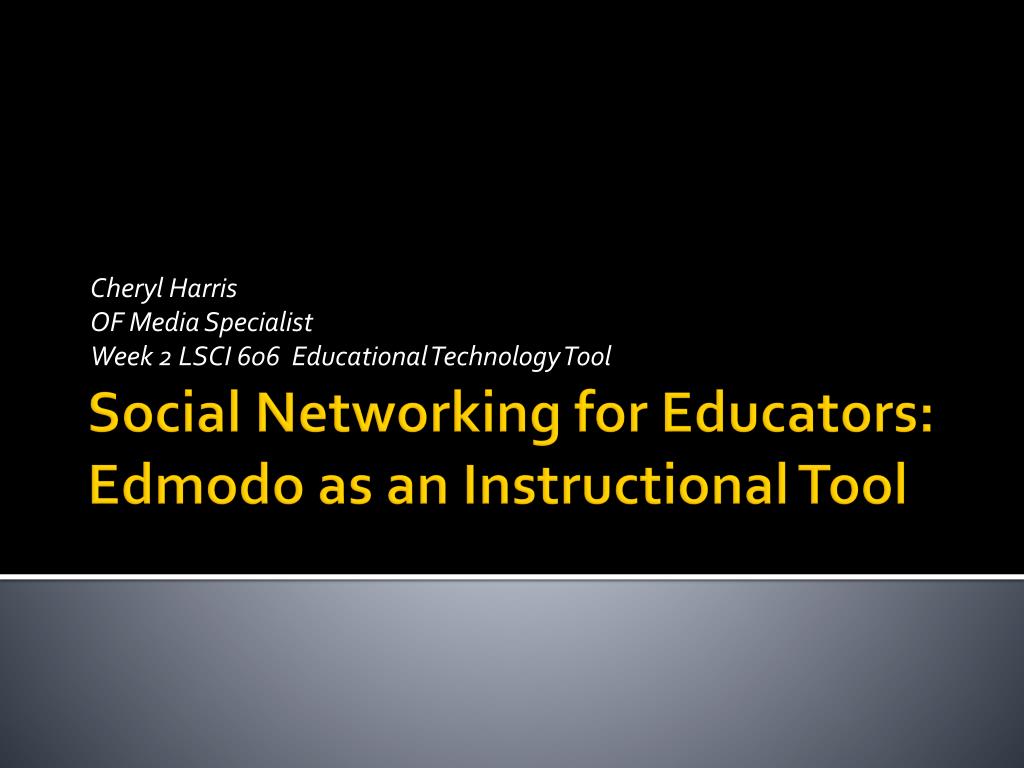 Cheryl Harris
OF Media Specialist
Week 2 LSCI 606 Educational Technology Tool

Social Networking for Educators: Edmodo as an Instructional Tool